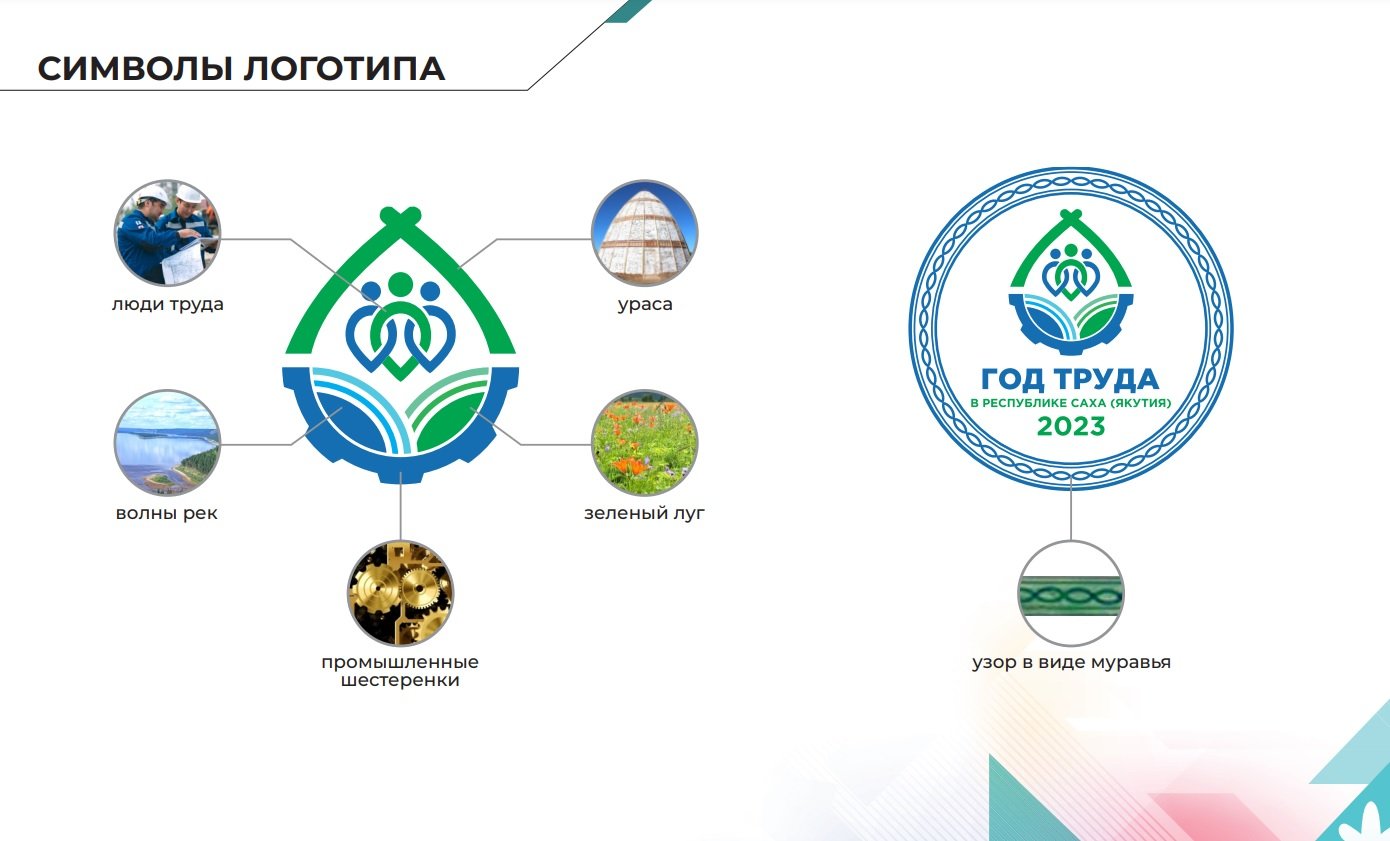 СИМВОЛЫ ЛОГОТИПА

люди труда

ураса

волны рек

зеленый луг

промышленные шестеренки

ГОД ТРУДА
В РЕСПУБЛИКЕ САХА (ЯКУТИЯ)
2023

узор в виде муравья